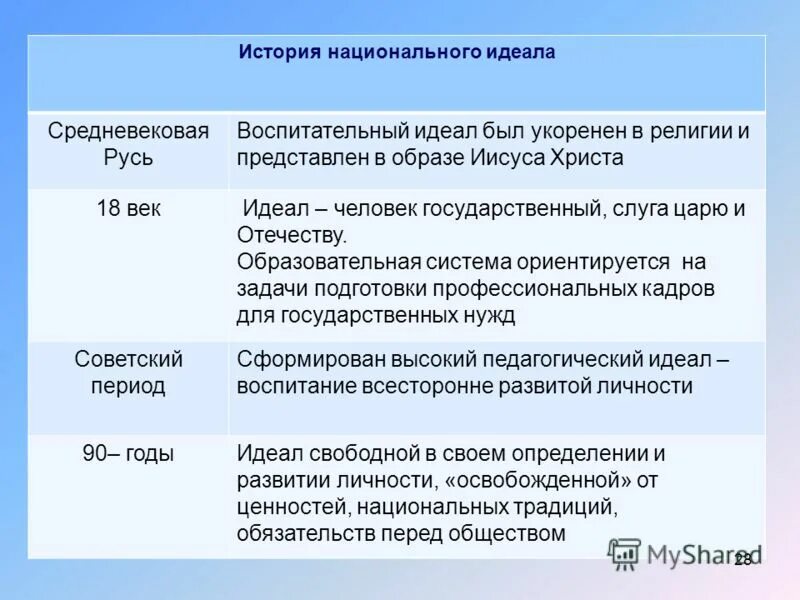 | История национального идеала | |
|---|---|
| Средневековая Русь | Воспитательный идеал был укоренен в религии и представлен в образе Иисуса Христа |
| 18 век | Идеал – человек государственный, слуга царю и Отечеству. Образовательная система ориентируется на задачи подготовки профессиональных кадров для государственных нужд |
| Советский период | Сформирован высокий педагогический идеал – воспитание всесторонне развитой личности |
| 90– годы | Идеал свободной в своем определении и развитии личности, «освобожденной» от ценностей, национальных традиций, обязательств перед обществом |

MyShared

28